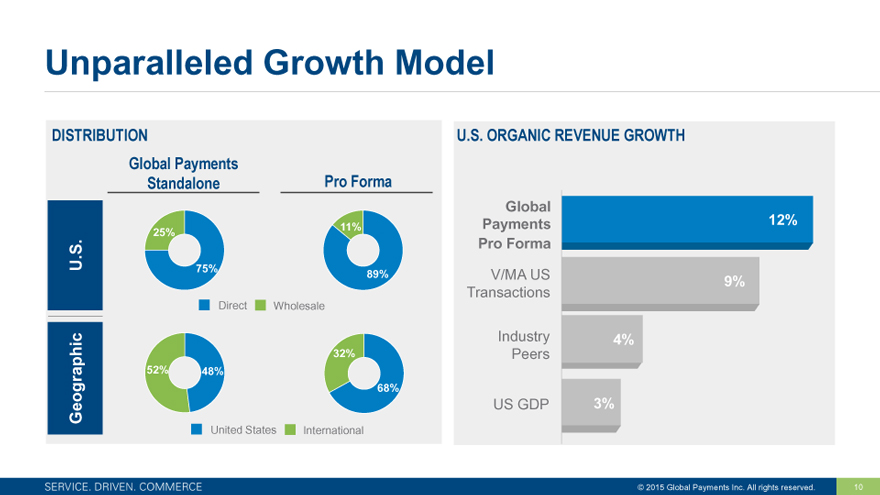 Unparalleled Growth Model

DISTRIBUTION

Global Payments Standalone

Pro Forma

U.S.

25%
75%

11%
89%

Direct Wholesale

Geographic

52%
48%

32%
68%

United States International

U.S. ORGANIC REVENUE GROWTH

Global Payments Pro Forma 12%

V/MA US Transactions 9%

Industry Peers 4%

US GDP 3%

SERVICE. DRIVEN. COMMERCE

© 2015 Global Payments Inc. All rights reserved.

10